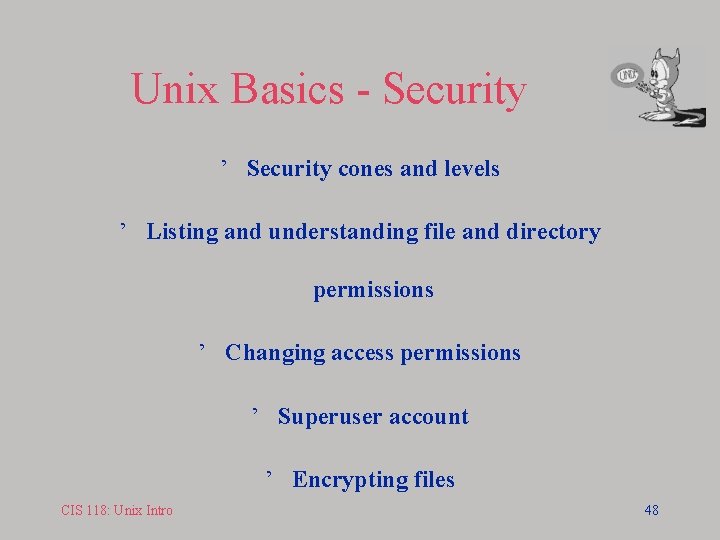 Unix Basics - Security

UNIX

’ Security cones and levels

’ Listing and understanding file and directory permissions

’ Changing access permissions

’ Superuser account

’ Encrypting files

CIS 118: Unix Intro

48